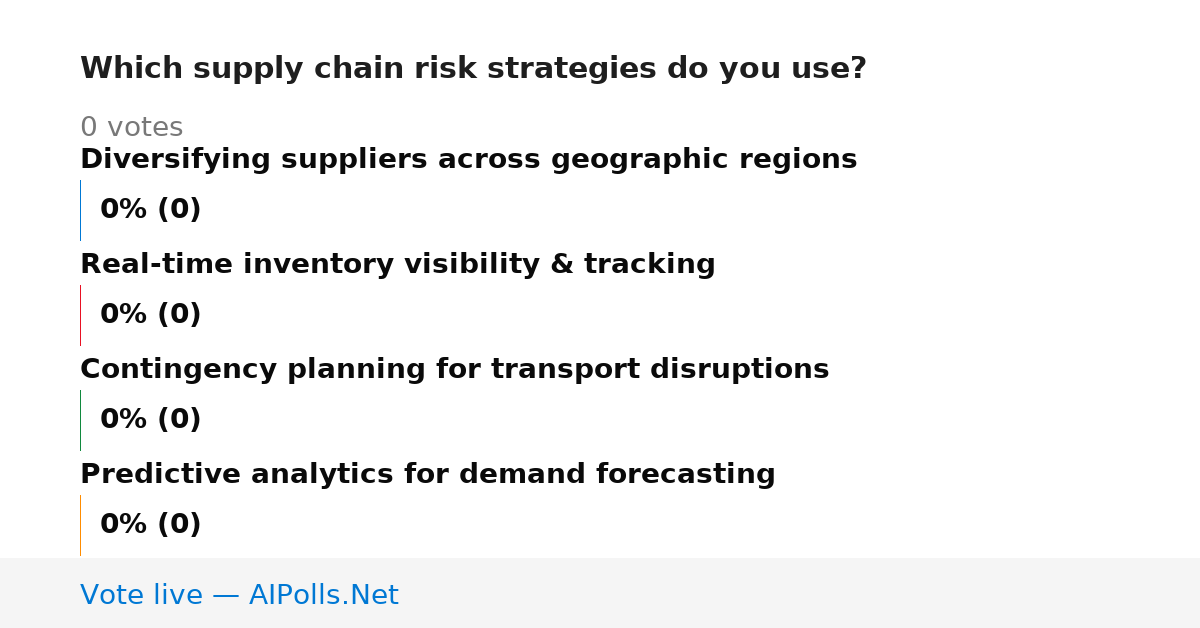 Which supply chain risk strategies do you use?

0 votes

Diversifying suppliers across geographic regions

0% (0)

Real-time inventory visibility & tracking

0% (0)

Contingency planning for transport disruptions

0% (0)

Predictive analytics for demand forecasting

0% (0)

Vote live — AIPolls.Net